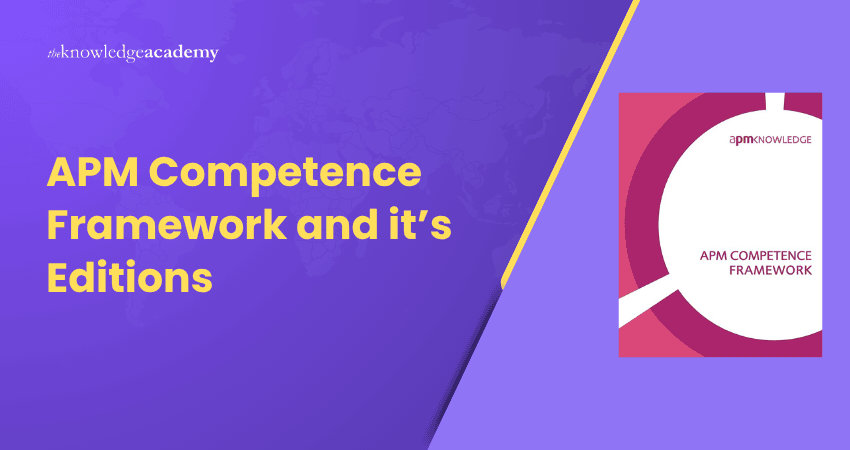 theknowledgeacademy

APM Competence Framework and it’s Editions

apmKNOWLEDGE

APM COMPETENCE FRAMEWORK